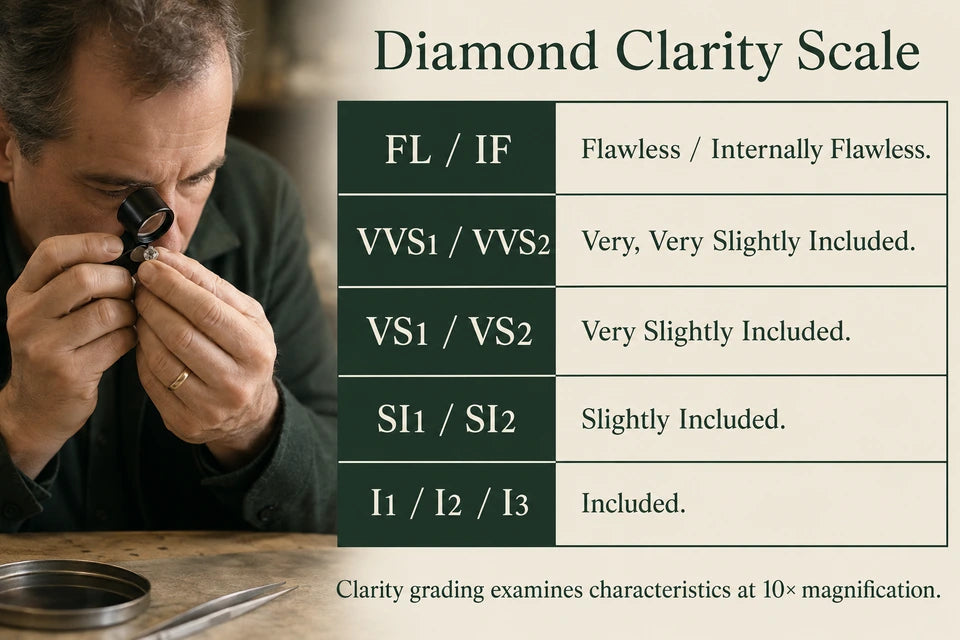 Diamond Clarity Scale

| FL / IF | Flawless / Internally Flawless. |
|---|---|
| VVS1 / VVS2 | Very, Very Slightly Included. |
| VS1 / VS2 | Very Slightly Included. |
| SI1 / SI2 | Slightly Included. |
| I1 / I2 / I3 | Included. |

Clarity grading examines characteristics at 10× magnification.